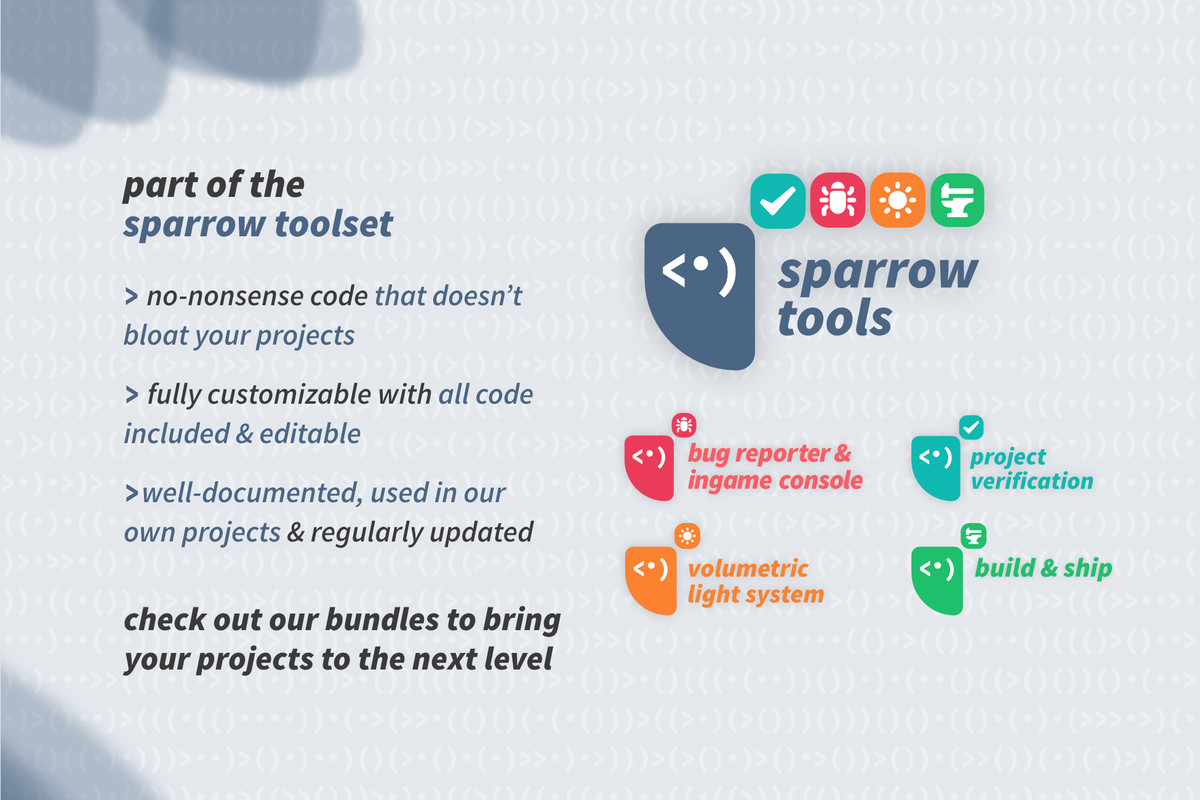 part of the sparrow toolset

> no-nonsense code that doesn't bloat your projects

> fully customizable with all code included & editable

>well-documented, used in our own projects & regularly updated

check out our bundles to bring your projects to the next level

<•)

sparrow tools

<•) bug reporter & ingame console

<•) project verification

<•) volumetric light system

<•) build & ship